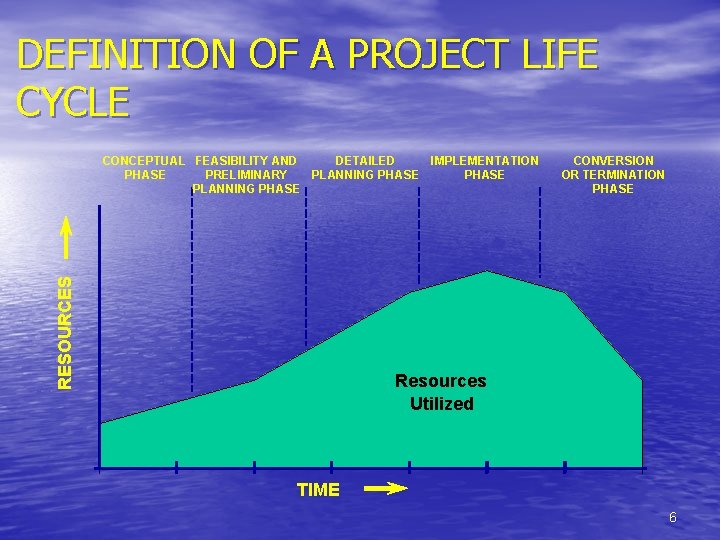 DEFINITION OF A PROJECT LIFE CYCLE

CONCEPTUAL PHASE

FEASIBILITY AND PRELIMINARY PLANNING PHASE

DETAILED PLANNING PHASE

IMPLEMENTATION PHASE

CONVERSION OR TERMINATION PHASE

RESOURCES

Resources Utilized

TIME

6